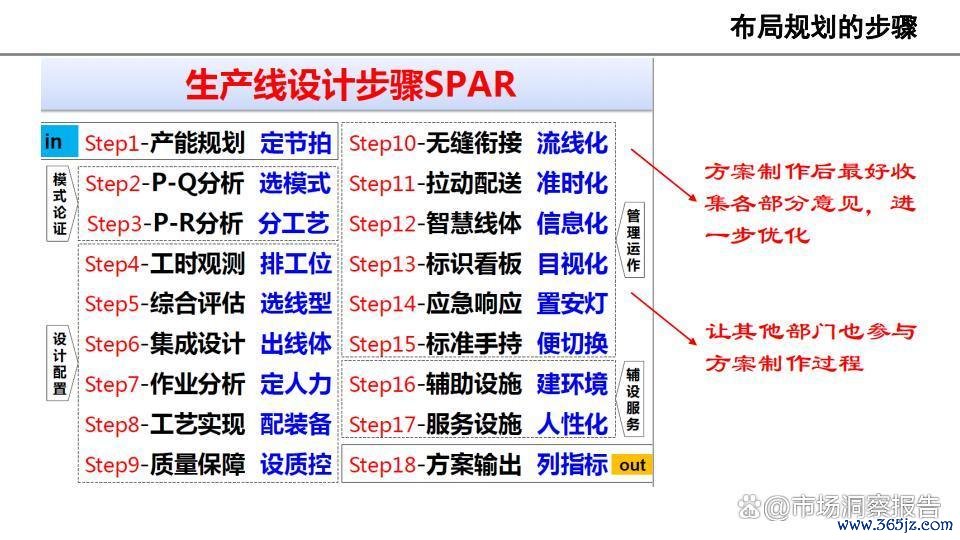 布局规划的步骤

生产线设计步骤SPAR

in
Step1-产能规划 定节拍

模式论证
Step2-P-Q分析 选模式
Step3-P-R分析 分工艺

设计配置
Step4-工时观测 排工位
Step5-综合评估 选线型
Step6-集成设计 出线体
Step7-作业分析 定人力
Step8-工艺实现 配装备
Step9-质量保障 设质控

Step10-无缝衔接 流线化
Step11-拉动配送 准时化
Step12-智慧线体 信息化
Step13-标识看板 目视化
Step14-应急响应 置安灯
Step15-标准手持 便切换
管理运作

Step16-辅助设施 建环境
Step17-服务设施 人性化
辅设服务

Step18-方案输出 列指标 out

方案制作后最好收集各部分意见，进一步优化

让其他部门也参与方案制作过程

@市场洞察报告
www.365jz.com